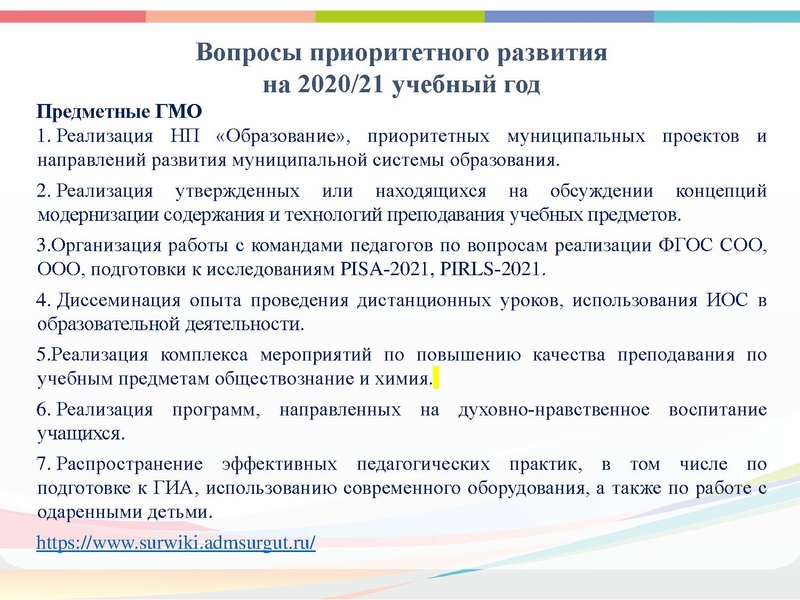 Вопросы приоритетного развития на 2020/21 учебный год

Предметные ГМО

1. Реализация НП «Образование», приоритетных муниципальных проектов и направлений развития муниципальной системы образования.

2. Реализация утвержденных или находящихся на обсуждении концепций модернизации содержания и технологий преподавания учебных предметов.

3.Организация работы с командами педагогов по вопросам реализации ФГОС СОО, ООО, подготовки к исследованиям PISA-2021, PIRLS-2021.

4. Диссеминация опыта проведения дистанционных уроков, использования ИОС в образовательной деятельности.

5.Реализация комплекса мероприятий по повышению качества преподавания по учебным предметам обществознание и химия.

6. Реализация программ, направленных на духовно-нравственное воспитание учащихся.

7. Распространение эффективных педагогических практик, в том числе по подготовке к ГИА, использованию современного оборудования, а также по работе с одаренными детьми.

https://www.surwiki.admsurgut.ru/